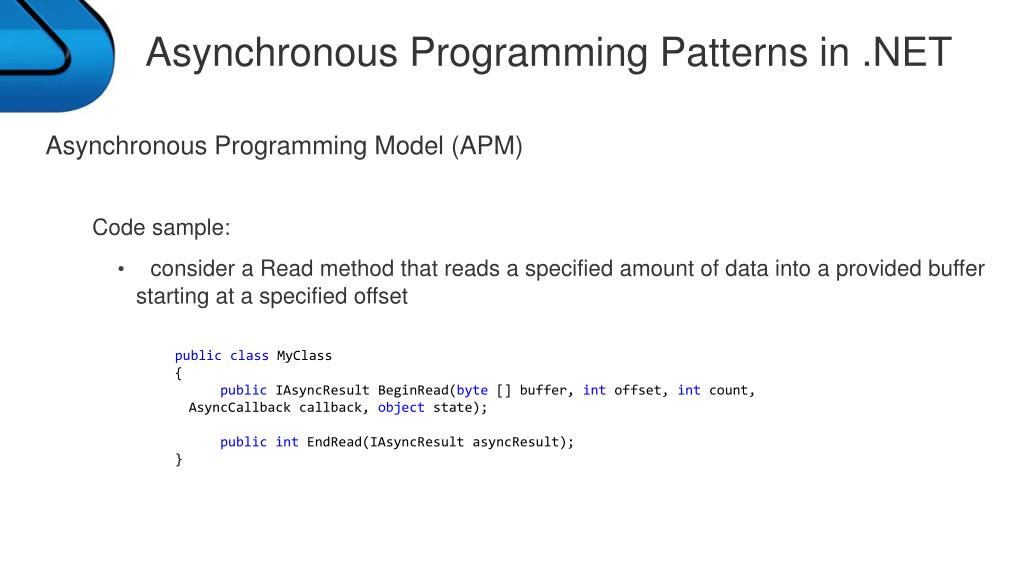 Asynchronous Programming Patterns in .NET

Asynchronous Programming Model (APM)

Code sample:

• consider a Read method that reads a specified amount of data into a provided buffer starting at a specified offset

public class MyClass
{
public IAsyncResult BeginRead(byte [] buffer, int offset, int count, AsyncCallback callback, object state);

public int EndRead(IAsyncResult asyncResult);
}